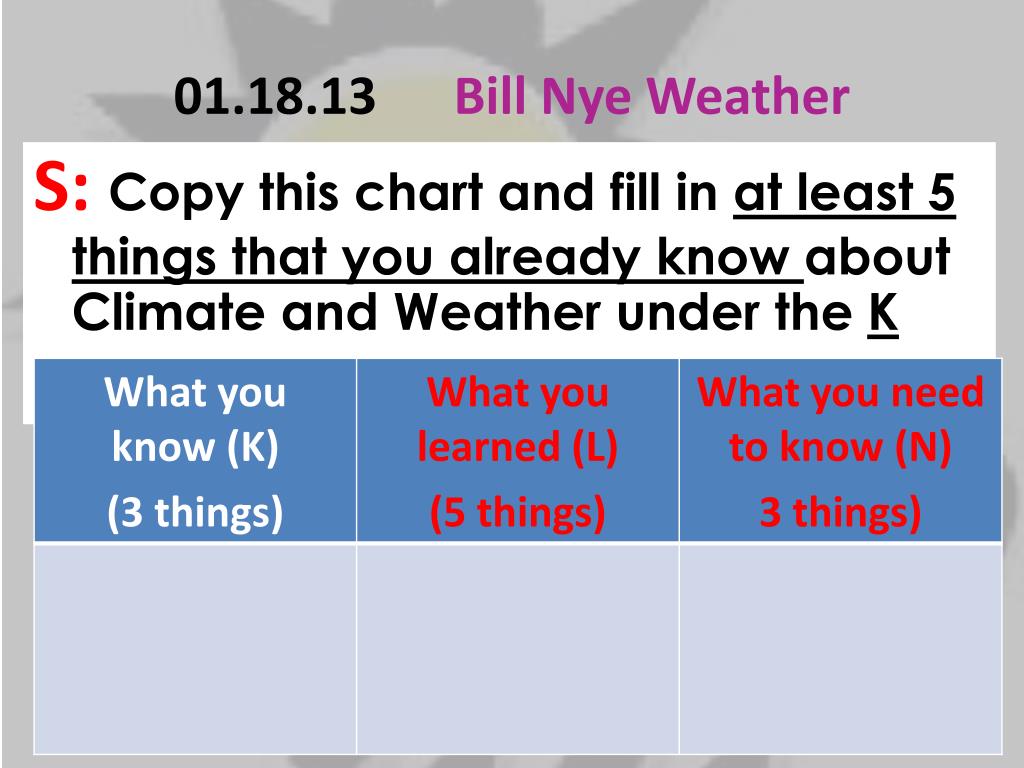 01.18.13 Bill Nye Weather

S: Copy this chart and fill in at least 5 things that you already know about Climate and Weather under the K

| What you know (K) (3 things) | What you learned (L) (5 things) | What you need to know (N) 3 things) |
|---|---|---|
| | | |